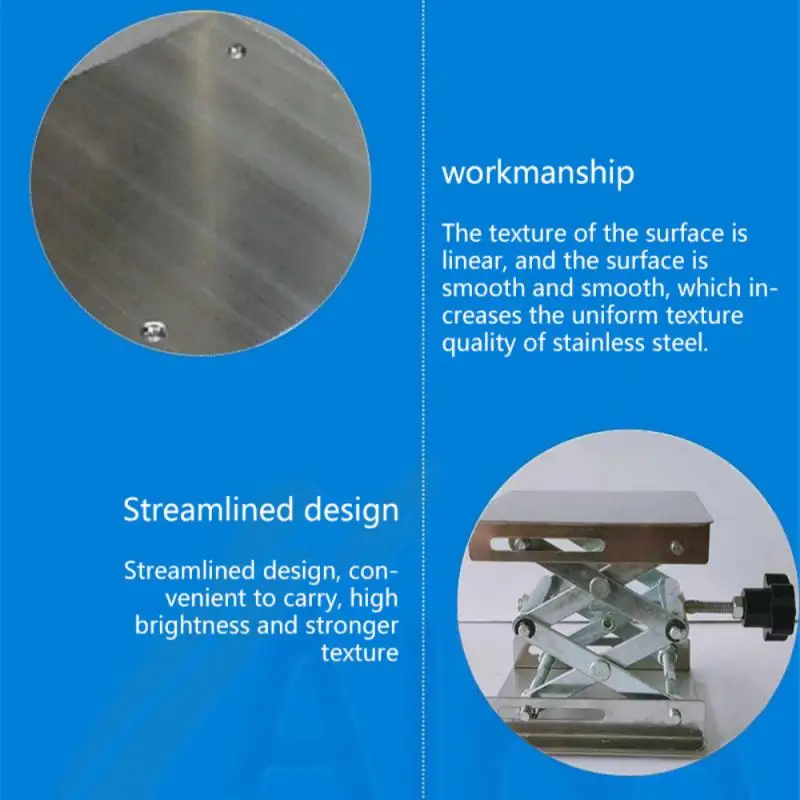 workmanship

The texture of the surface is linear, and the surface is smooth and smooth, which increases the uniform texture quality of stainless steel.

Streamlined design

Streamlined design, convenient to carry, high brightness and stronger texture